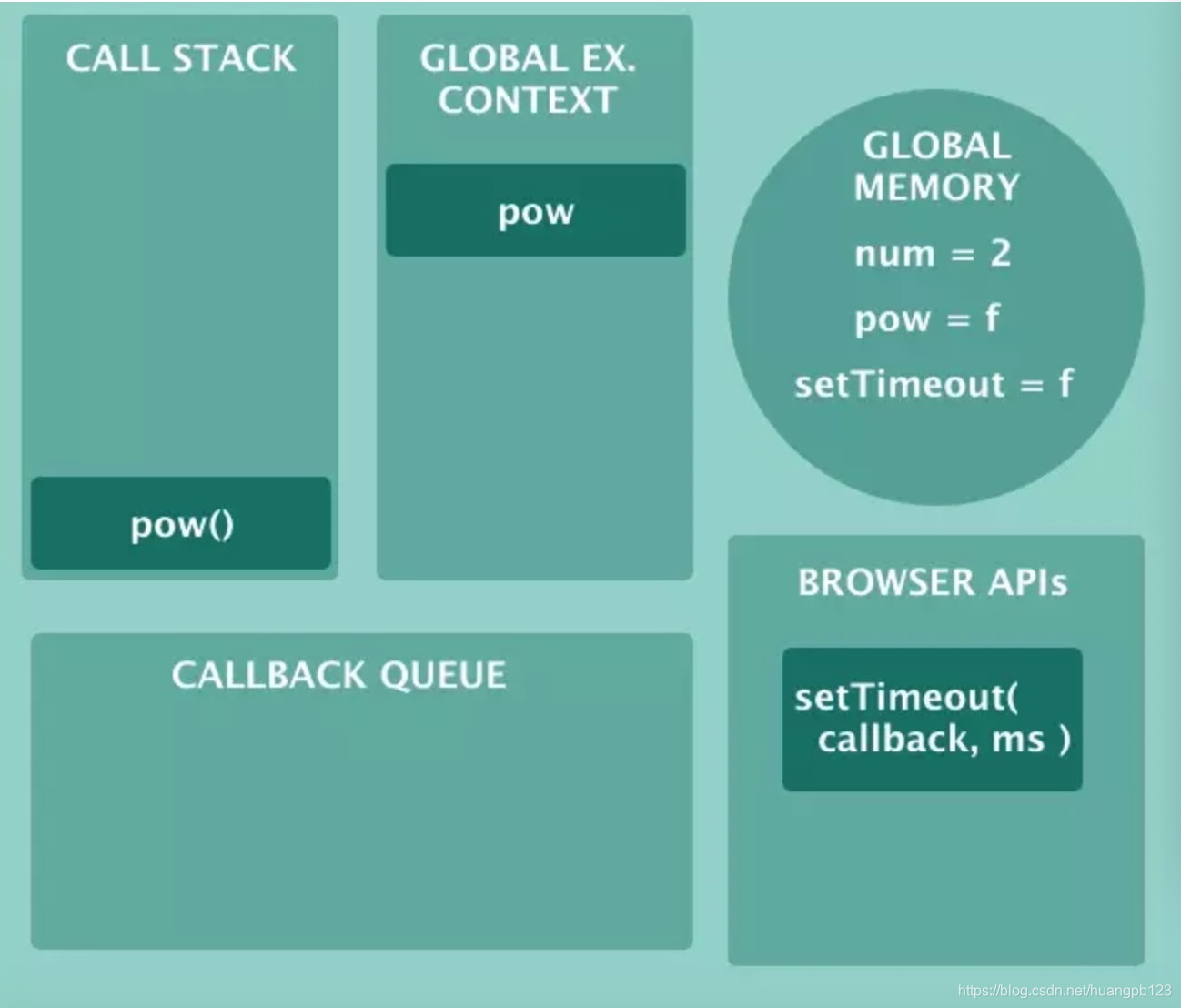 CALL STACK

pow()

GLOBAL EX. CONTEXT

pow

GLOBAL MEMORY

num = 2

pow = f

setTimeout = f

CALLBACK QUEUE

BROWSER APIs

setTimeout( callback, ms )

https://blog.csdn.net/huangpb123